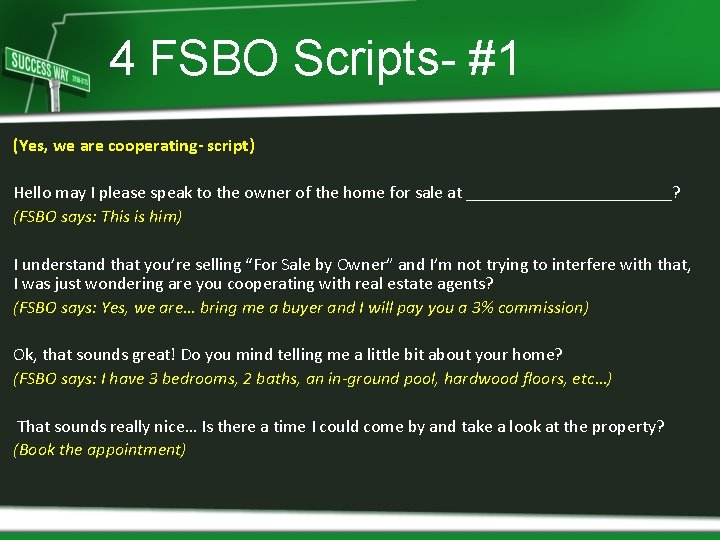 SUCCESS WAY

4 FSBO Scripts- #1

(Yes, we are cooperating- script)

Hello may I please speak to the owner of the home for sale at ________________________?
(FSBO says: This is him)

I understand that you're selling "For Sale by Owner" and I'm not trying to interfere with that, I was just wondering are you cooperating with real estate agents?
(FSBO says: Yes, we are… bring me a buyer and I will pay you a 3% commission)

Ok, that sounds great! Do you mind telling me a little bit about your home?
(FSBO says: I have 3 bedrooms, 2 baths, an in-ground pool, hardwood floors, etc…)

That sounds really nice… Is there a time I could come by and take a look at the property?
(Book the appointment)